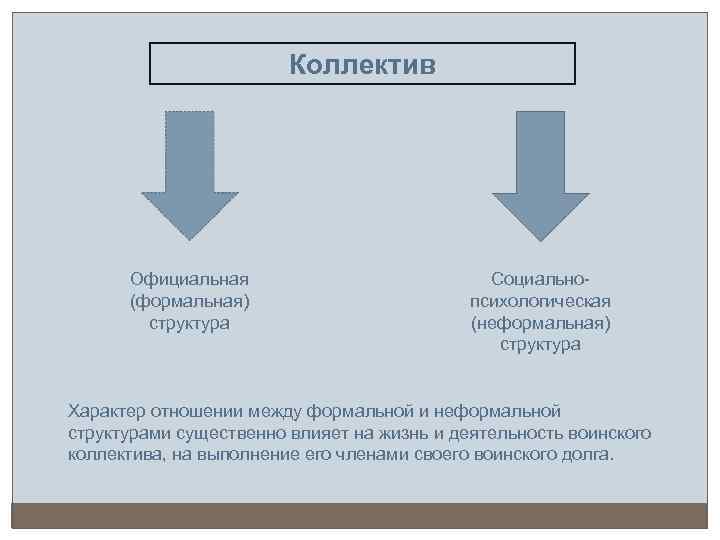 Коллектив

Официальная (формальная) структура

Социально-психологическая (неформальная) структура

Характер отношении между формальной и неформальной структурами существенно влияет на жизнь и деятельность воинского коллектива, на выполнение его членами своего воинского долга.